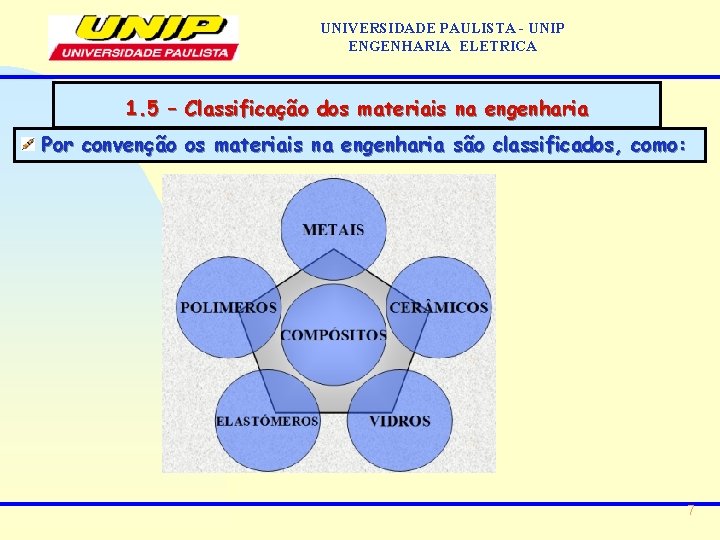 UNIP
UNIVERSIDADE PAULISTA

UNIVERSIDADE PAULISTA - UNIP
ENGENHARIA ELETRICA

1.5 – Classificação dos materiais na engenharia

Por convenção os materiais na engenharia são classificados, como:

METAIS
POLIMEROS
CERÂMICOS
COMPÓSITOS
ELASTÓMEROS
VIDROS

7